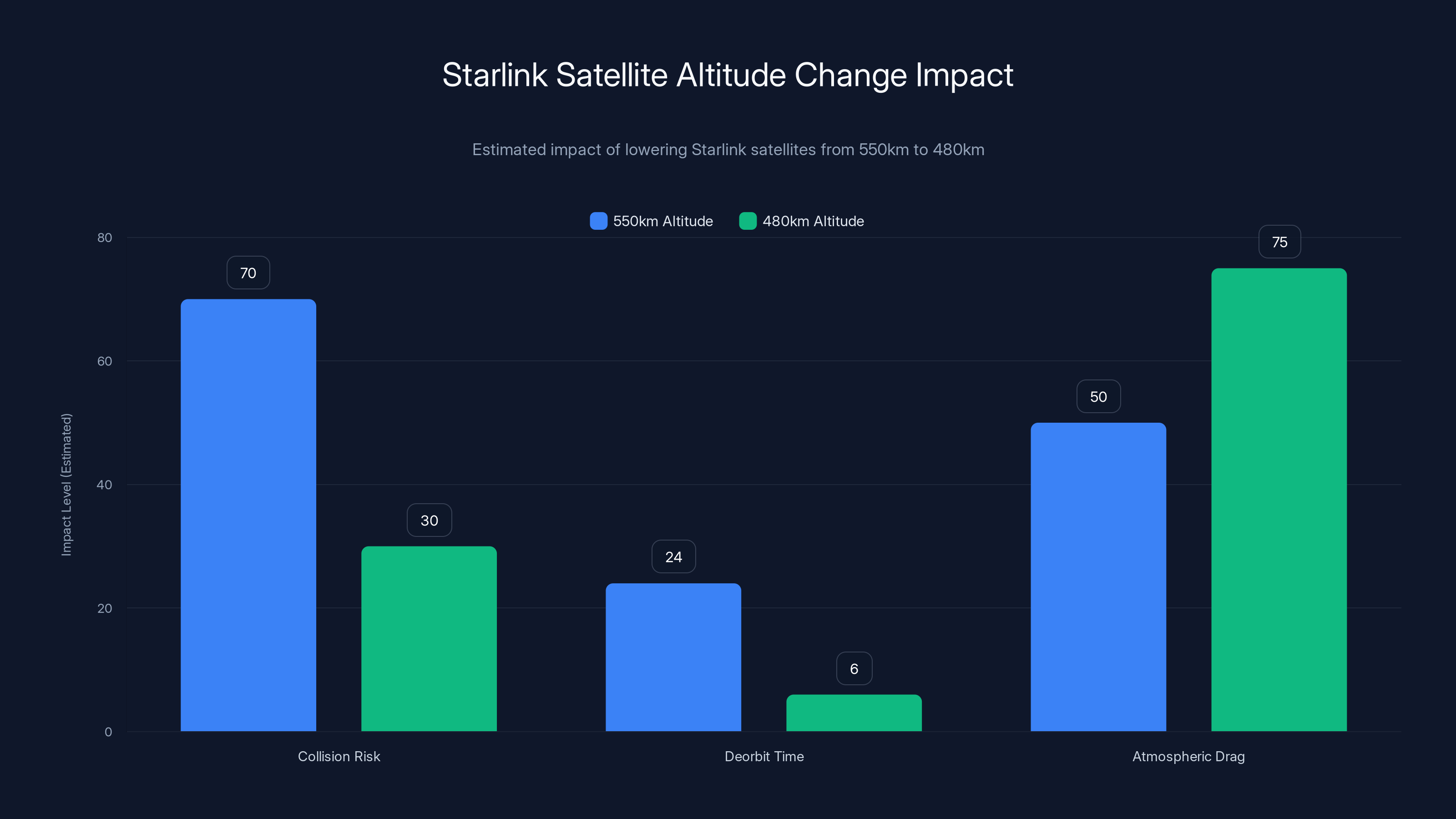 Starlink Satellite Altitude Change Impact

Estimated impact of lowering Starlink satellites from 550km to 480km

550km Altitude
480km Altitude

Impact Level (Estimated)

80
60
40
20
0

70
30
24
6
50
75

Collision Risk
Deorbit Time
Atmospheric Drag